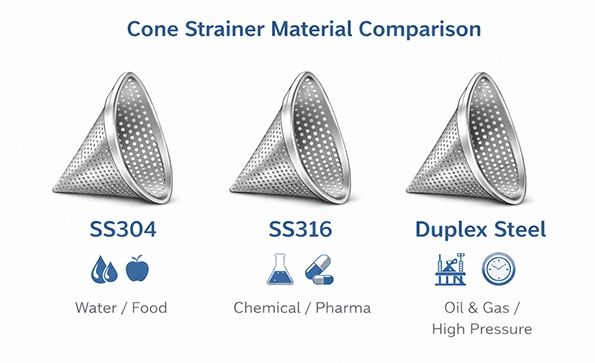 Cone Strainer Material Comparison

SS304

Water / Food

SS316

Chemical / Pharma

Duplex Steel

Oil & Gas / High Pressure